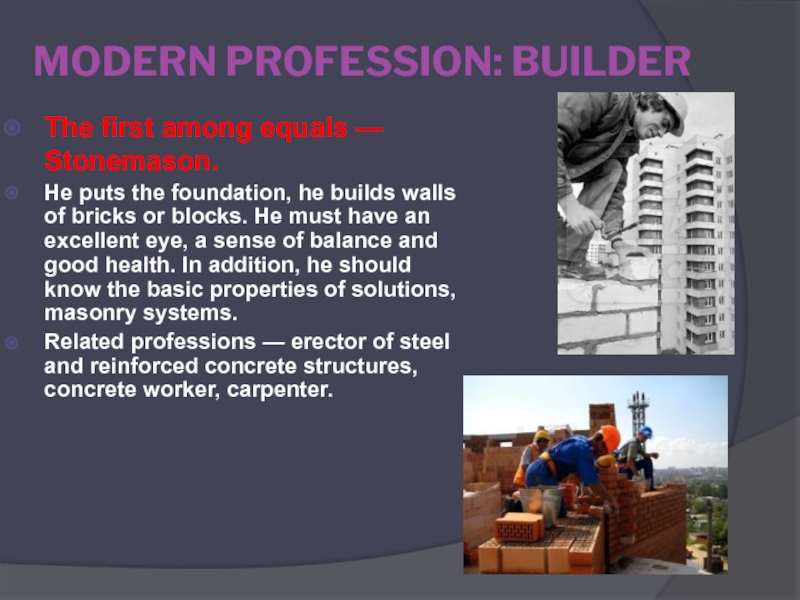 MODERN PROFESSION: BUILDER

The first among equals — Stonemason.

He puts the foundation, he builds walls of bricks or blocks. He must have an excellent eye, a sense of balance and good health. In addition, he should know the basic properties of solutions, masonry systems.

Related professions — erector of steel and reinforced concrete structures, concrete worker, carpenter.